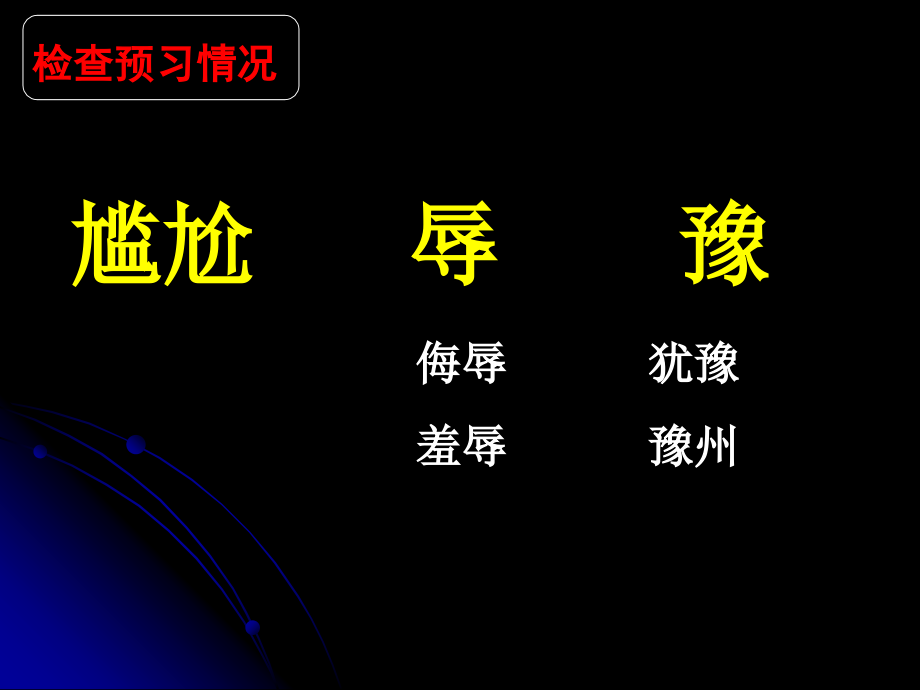 检查预习情况

尴尬 辱 豫

侮辱 犹豫

羞辱 豫州